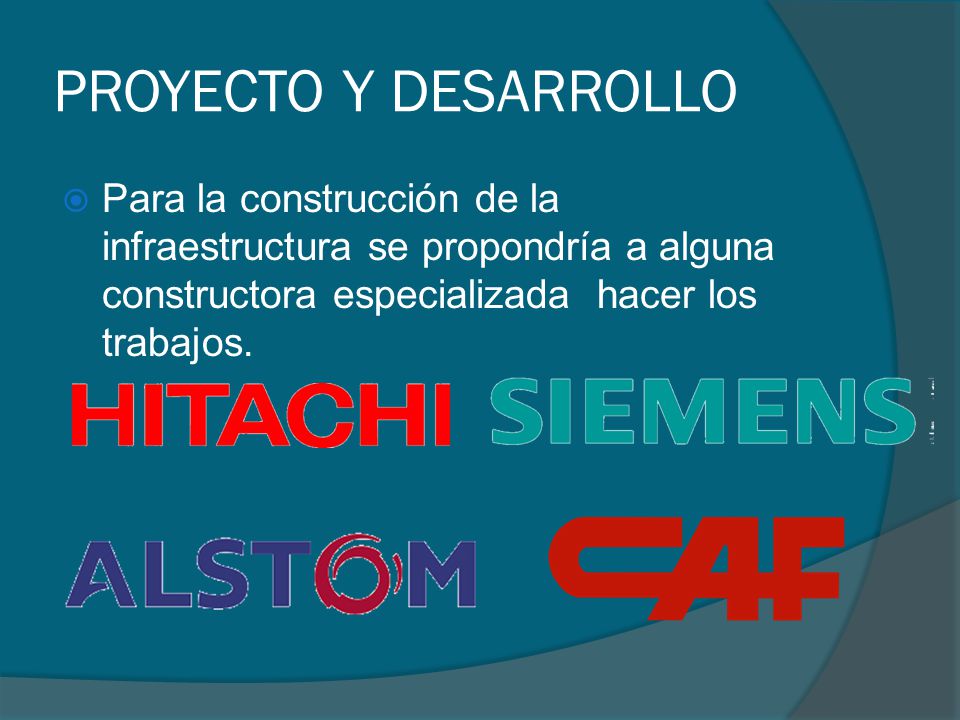 PROYECTO Y DESARROLLO

Para la construcción de la infraestructura se propondría a alguna constructora especializada hacer los trabajos.

HITACHI

SIEMENS

ALSTOM

CAF